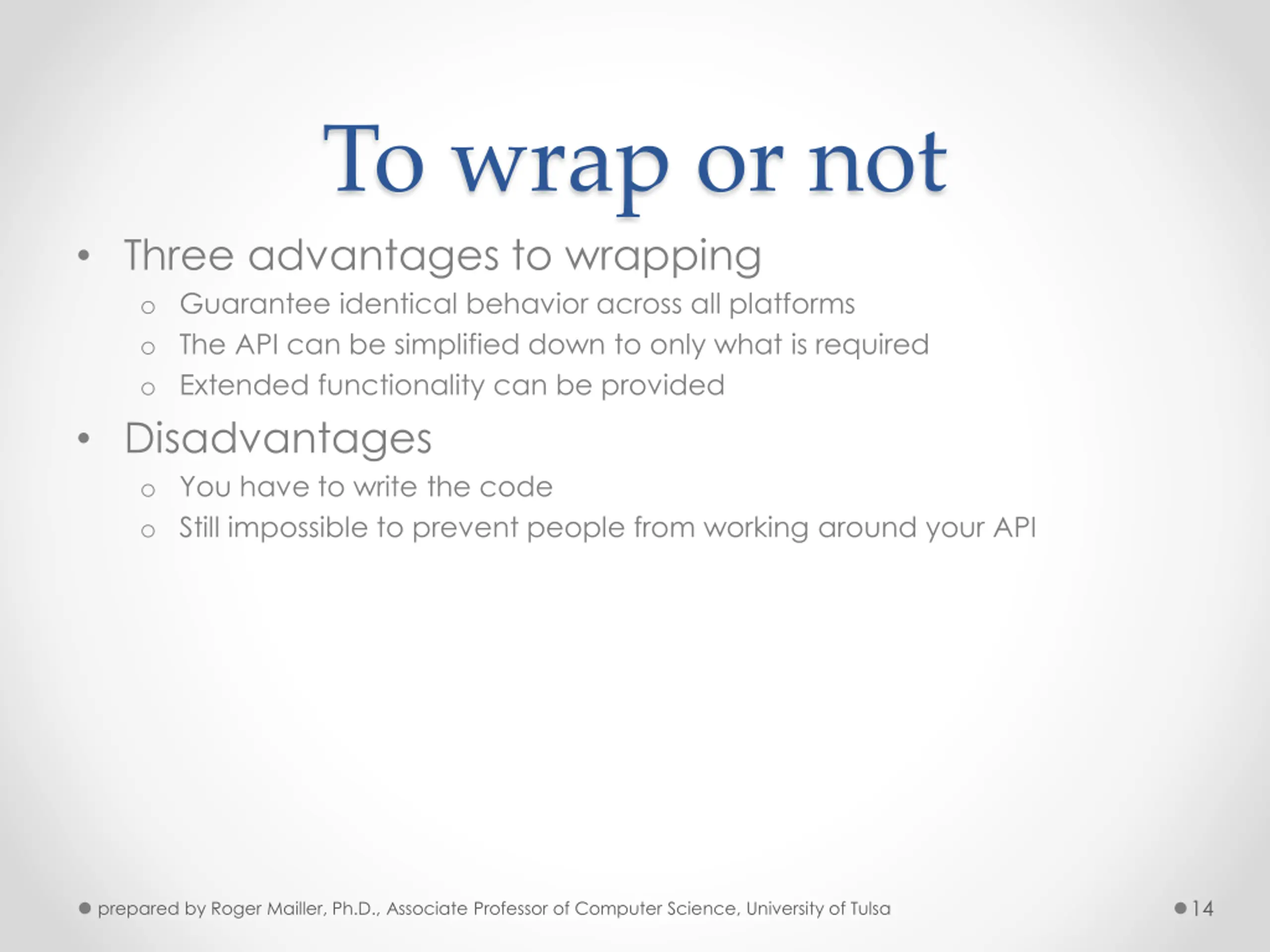 To wrap or not

• Three advantages to wrapping
  o Guarantee identical behavior across all platforms
  o The API can be simplified down to only what is required
  o Extended functionality can be provided
• Disadvantages
  o You have to write the code
  o Still impossible to prevent people from working around your API

prepared by Roger Mailler, Ph.D., Associate Professor of Computer Science, University of Tulsa

14